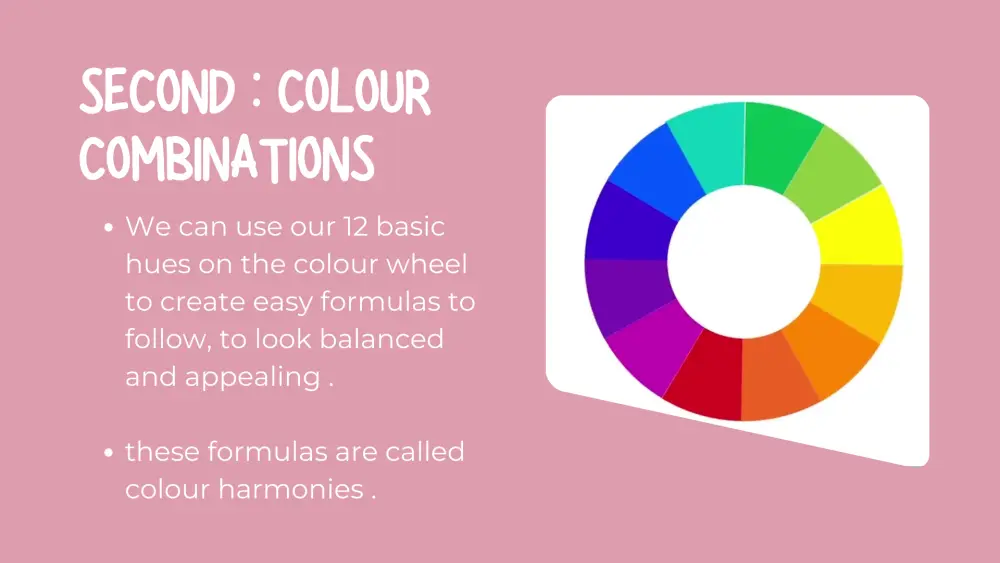 SECOND : COLOUR COMBINATIONS

• We can use our 12 basic hues on the colour wheel to create easy formulas to follow, to look balanced and appealing .

• these formulas are called colour harmonies .